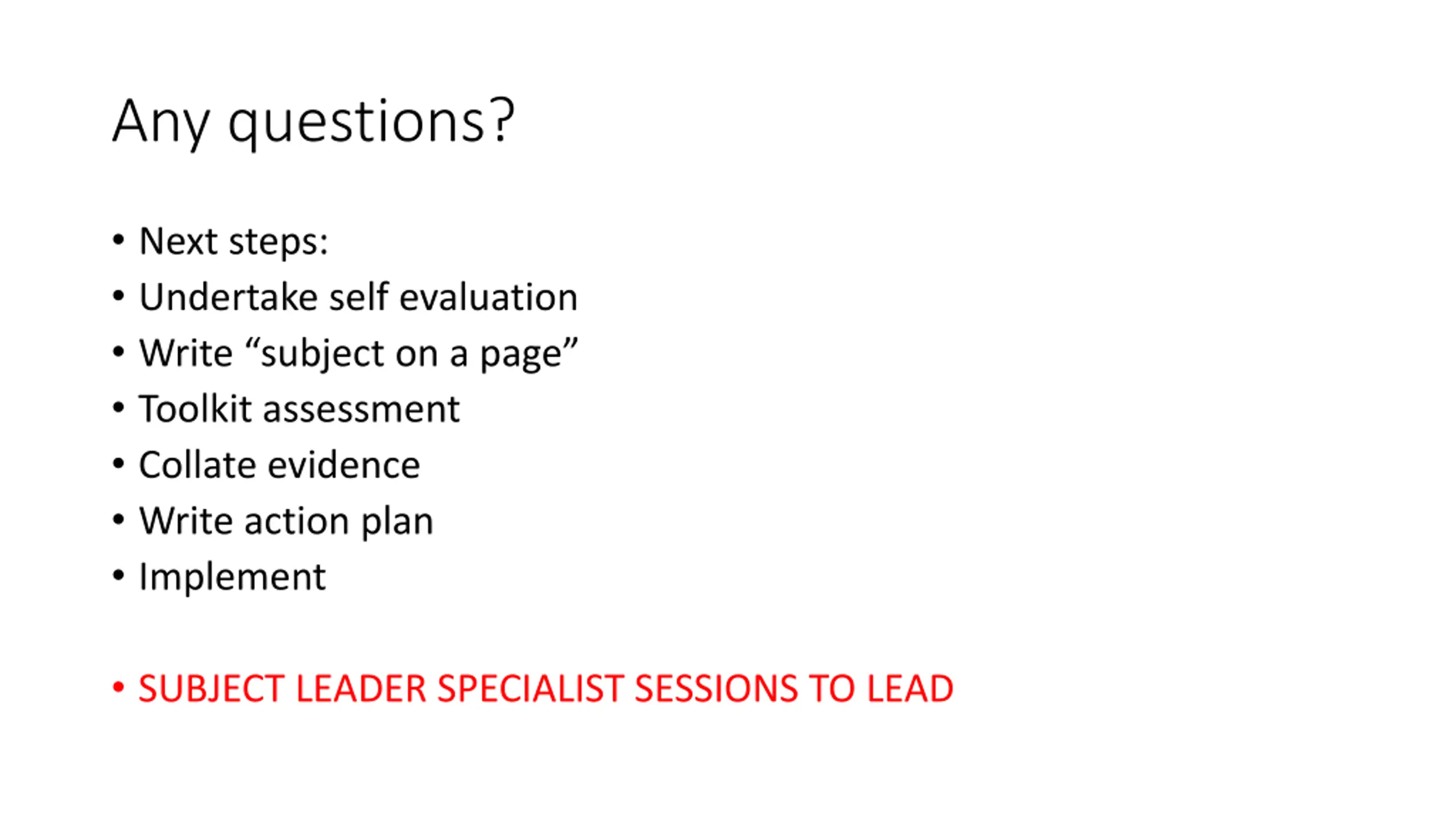 Any questions?

• Next steps:
• Undertake self evaluation
• Write “subject on a page”
• Toolkit assessment
• Collate evidence
• Write action plan
• Implement

• SUBJECT LEADER SPECIALIST SESSIONS TO LEAD